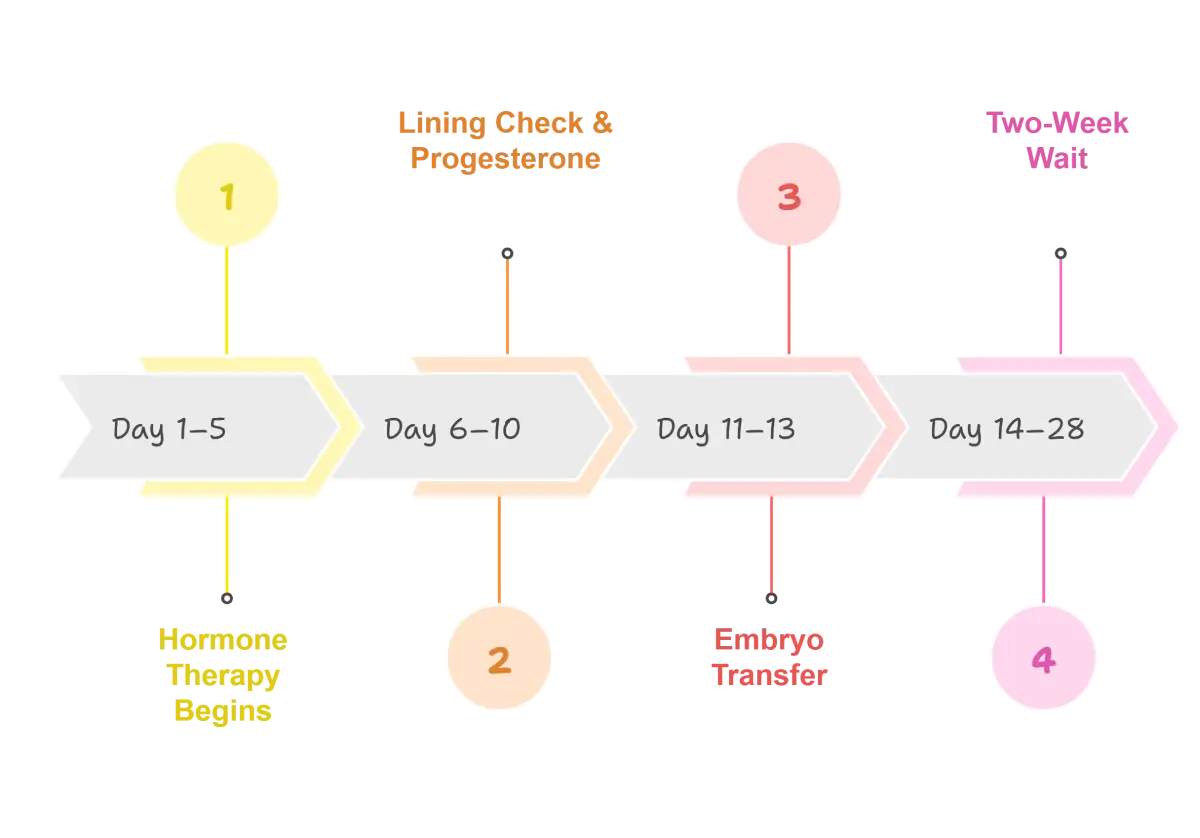 1

Day 1–5

Hormone Therapy Begins

Lining Check & Progesterone

Day 6–10

2

3

Day 11–13

Embryo Transfer

Two-Week Wait

Day 14–28

4